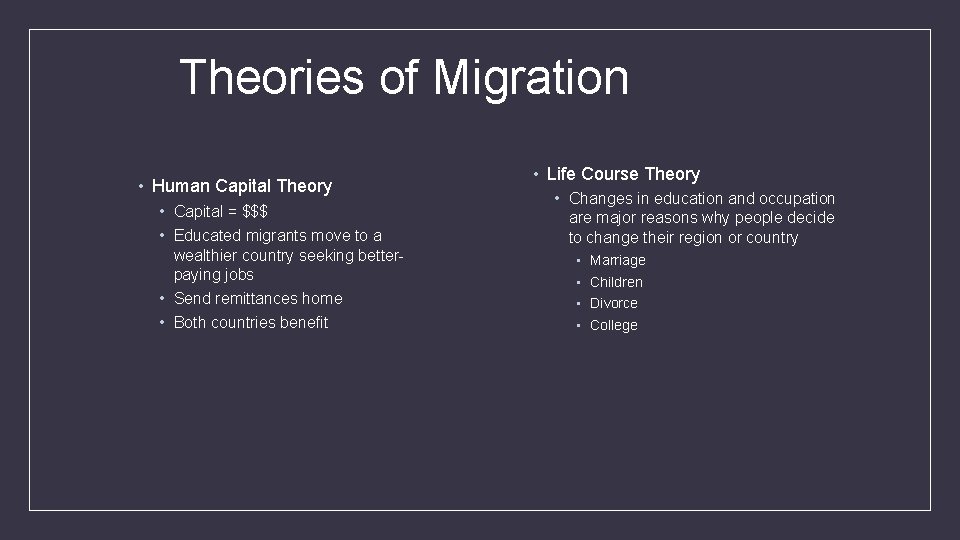 Theories of Migration

• Human Capital Theory
  • Capital = \$\$\$
  • Educated migrants move to a wealthier country seeking better-paying jobs
  • Send remittances home
  • Both countries benefit

• Life Course Theory
  • Changes in education and occupation are major reasons why people decide to change their region or country
    • Marriage
    • Children
    • Divorce
    • College